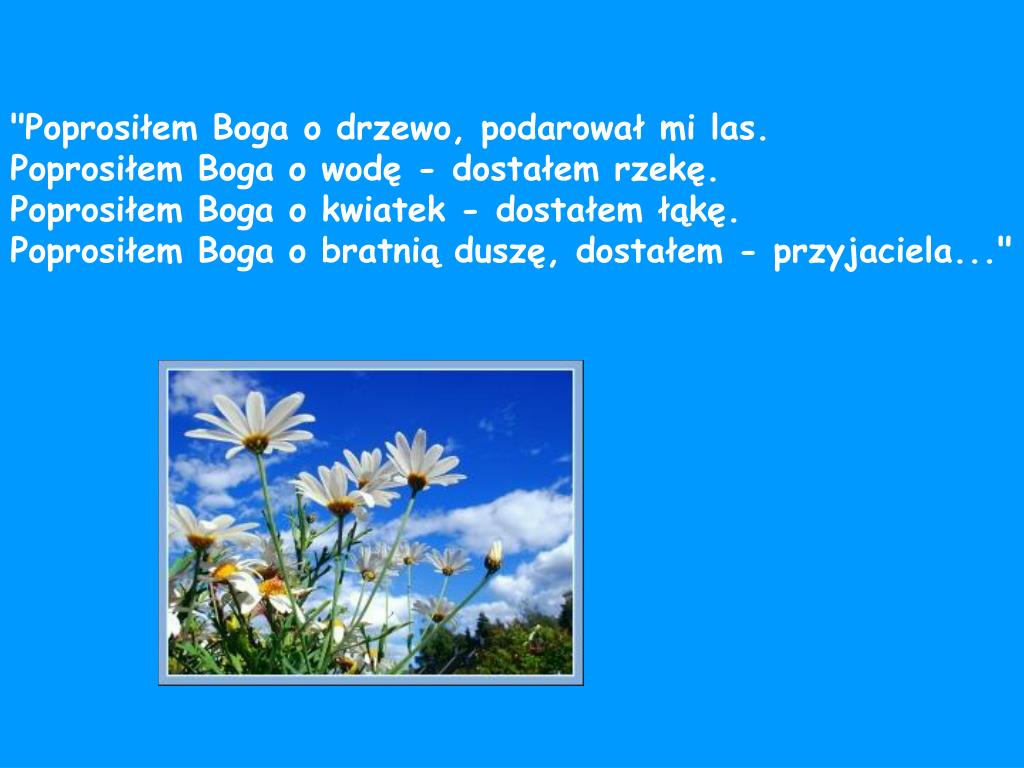 "Poprosiłem Boga o drzewo, podarował mi las.
Poprosiłem Boga o wodę - dostałem rzekę.
Poprosiłem Boga o kwiatek - dostałem łąkę.
Poprosiłem Boga o bratnią duszę, dostałem - przyjaciela..."